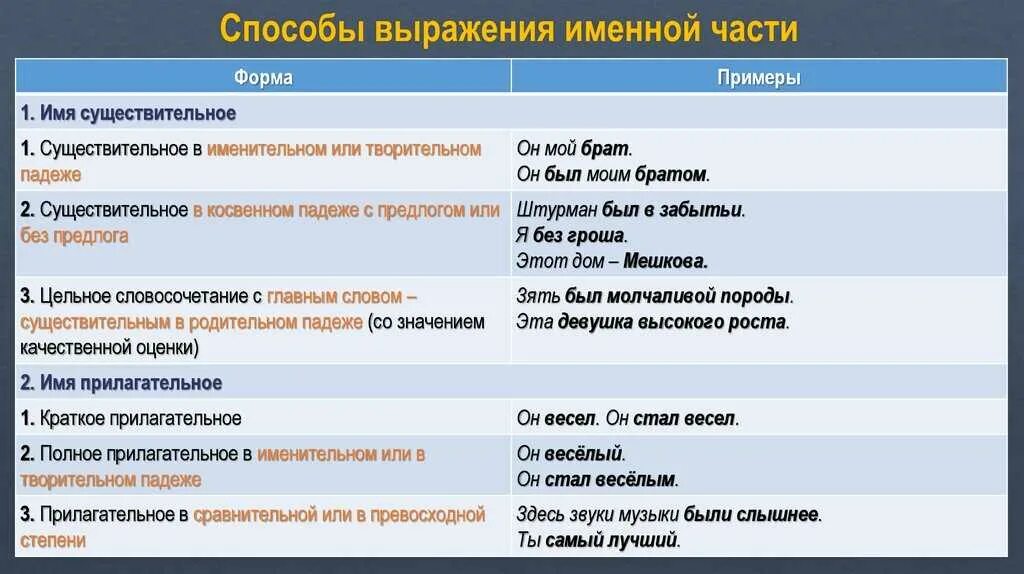 Способы выражения именной части

| Форма | Примеры |
|---|---|
| 1. Имя существительное | |
| 1. Существительное в именительном или творительном падеже | Он мой брат. Он был моим братом. |
| 2. Существительное в косвенном падеже с предлогом или без предлога | Штурман был в забытьи. Я без гроша. Этот дом – Мешкова. |
| 3. Цельное словосочетание с главным словом – существительным в родительном падеже (со значением качественной оценки) | Зять был молчаливой породы. Эта девушка высокого роста. |
| 2. Имя прилагательное | |
| 1. Краткое прилагательное | Он весел. Он стал весел. |
| 2. Полное прилагательное в именительном или в творительном падеже | Он весёлый. Он стал весёлым. |
| 3. Прилагательное в сравнительной или в превосходной степени | Здесь звуки музыки были слышнее. Ты самый лучший. |